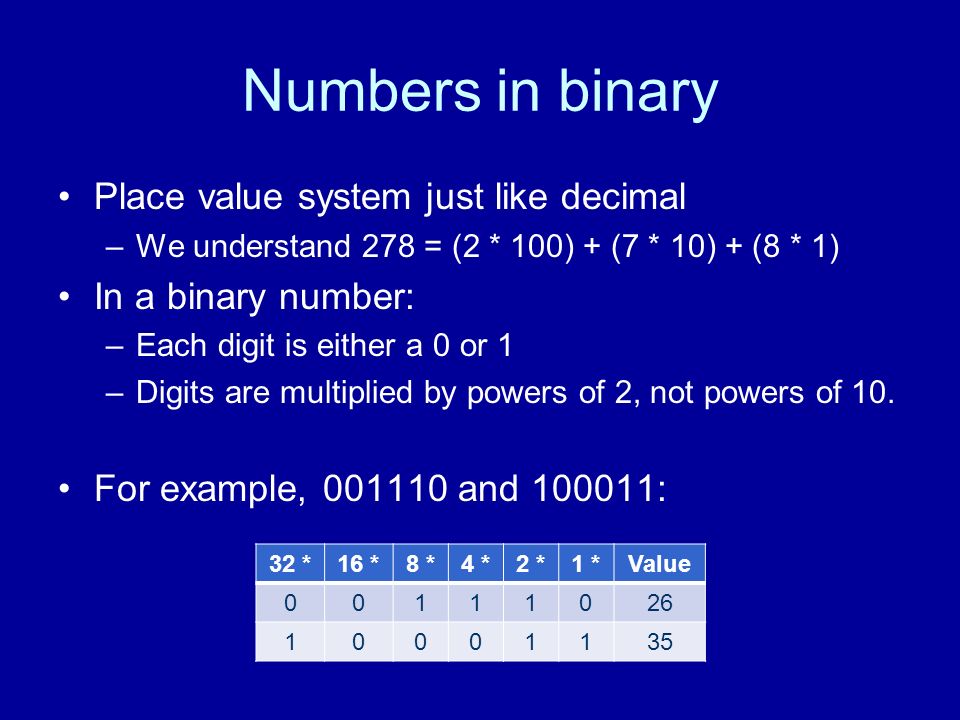 Numbers in binary

• Place value system just like decimal
  – We understand 278 = (2 * 100) + (7 * 10) + (8 * 1)
• In a binary number:
  – Each digit is either a 0 or 1
  – Digits are multiplied by powers of 2, not powers of 10.

• For example, 001110 and 100011:

| 32 * | 16 * | 8 * | 4 * | 2 * | 1 * | Value |
|---|---|---|---|---|---|---|
| 0 | 0 | 1 | 1 | 1 | 0 | 26 |
| 1 | 0 | 0 | 0 | 1 | 1 | 35 |